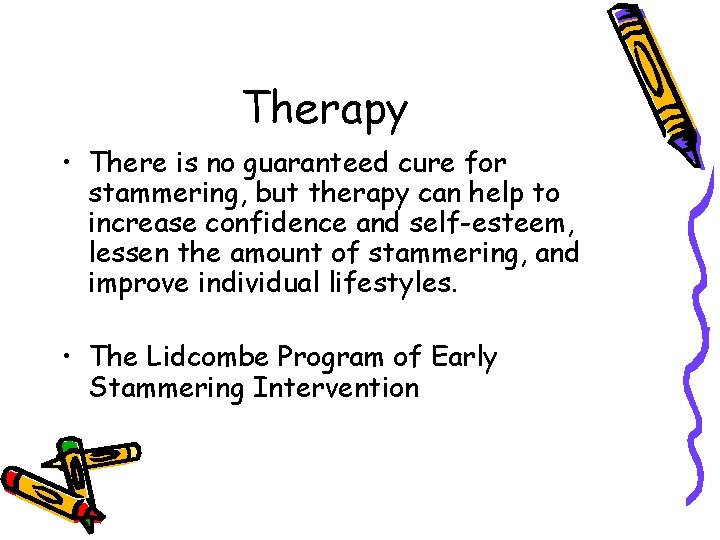 Therapy

• There is no guaranteed cure for stammering, but therapy can help to increase confidence and self-esteem, lessen the amount of stammering, and improve individual lifestyles.

• The Lidcombe Program of Early Stammering Intervention